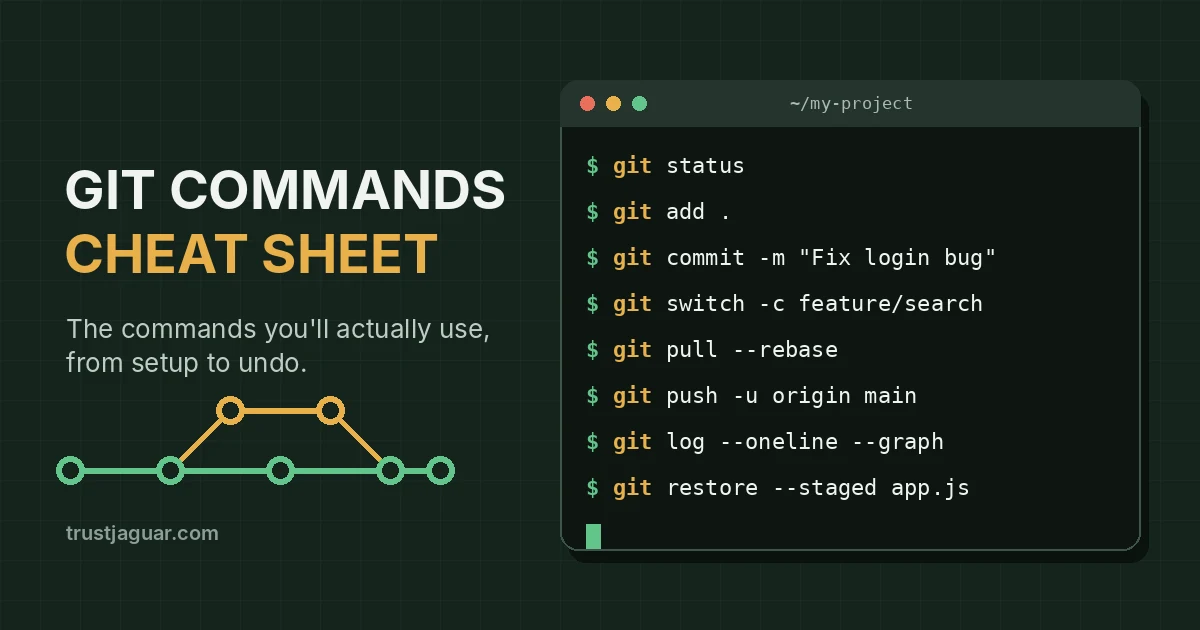 GIT COMMANDS
CHEAT SHEET

The commands you'll actually use, from setup to undo.

trustjaguar.com

~/my-project

$ git status
$ git add .
$ git commit -m "Fix login bug"
$ git switch -c feature/search
$ git pull --rebase
$ git push -u origin main
$ git log --oneline --graph
$ git restore --staged app.js